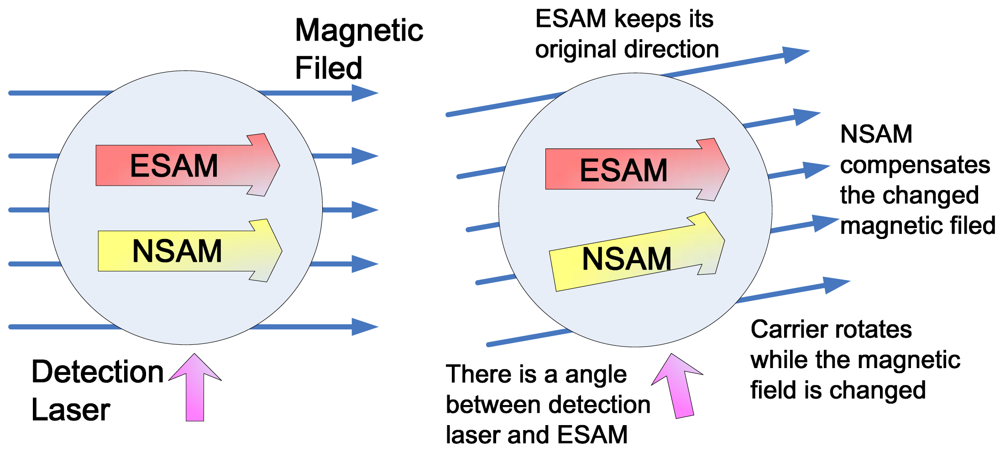 Magnetic Filed

ESAM

NSAM

Detection Laser

ESAM keeps its original direction

ESAM

NSAM

NSAM compensates the changed magnetic filed

Carrier rotates while the magnetic field is changed

There is a angle between detection laser and ESAM